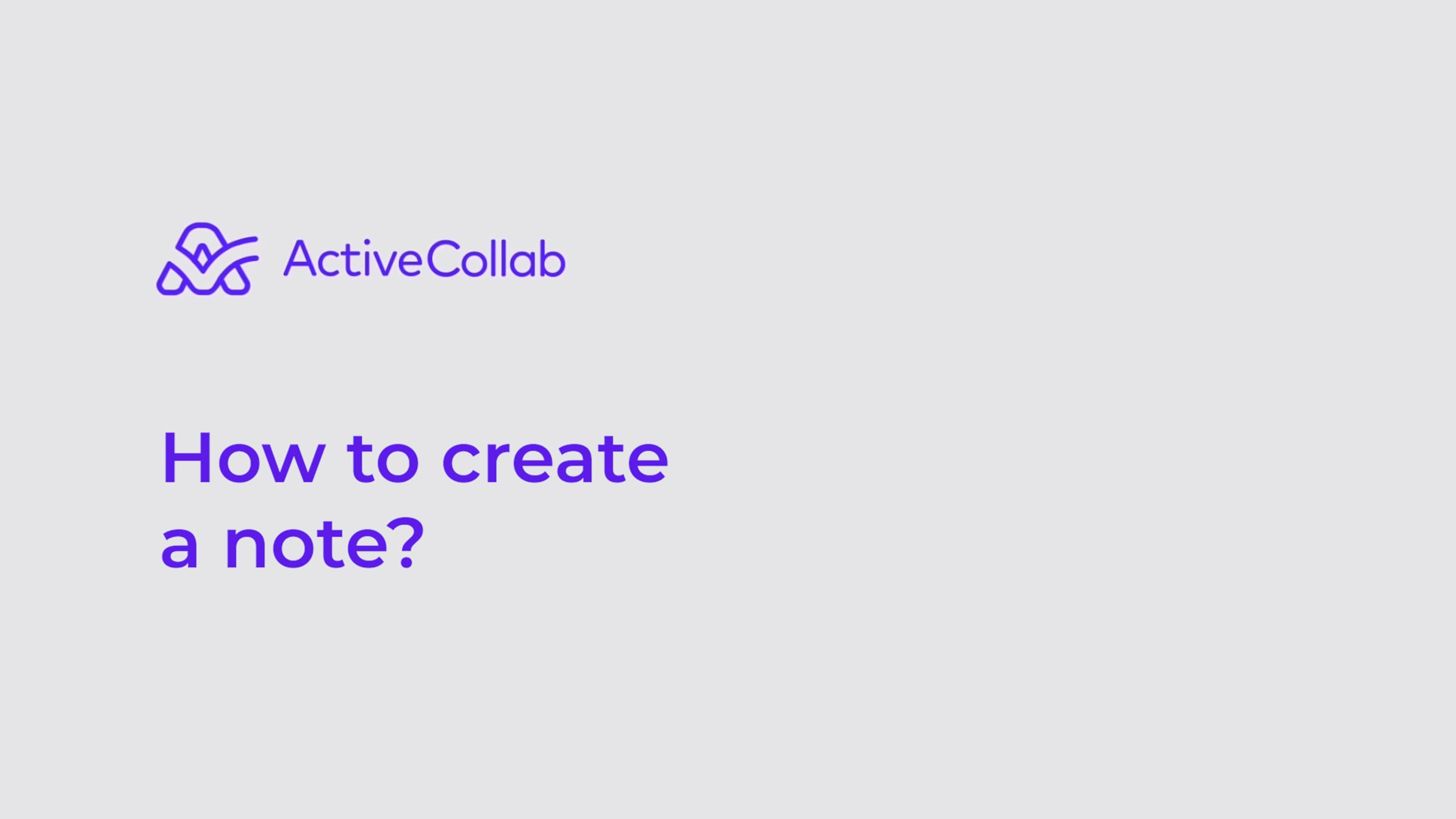 ActiveCollab

How to create a note?